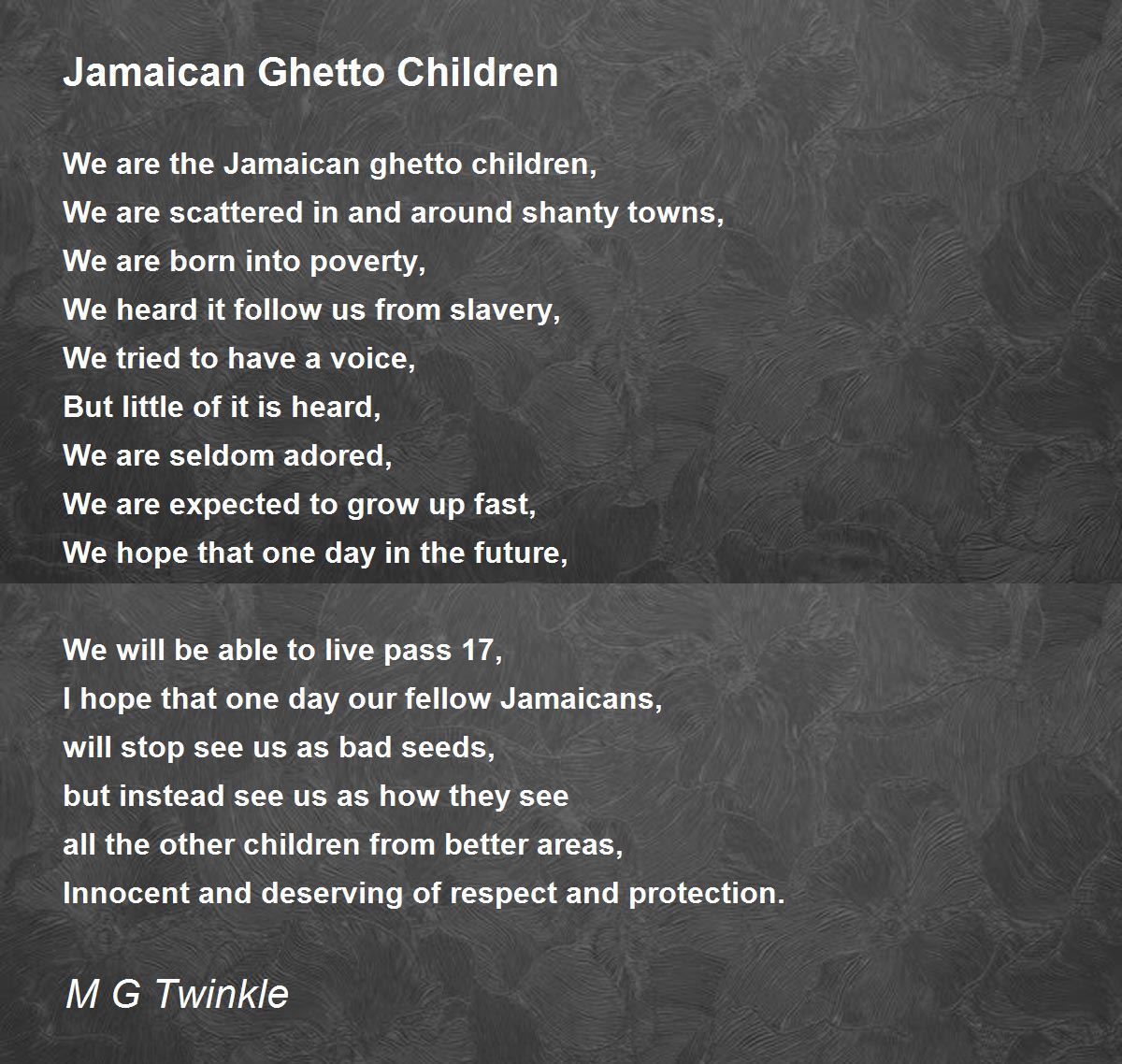 Jamaican Ghetto Children

We are the Jamaican ghetto children,
We are scattered in and around shanty towns,
We are born into poverty,
We heard it follow us from slavery,
We tried to have a voice,
But little of it is heard,
We are seldom adored,
We are expected to grow up fast,
We hope that one day in the future,

We will be able to live pass 17,
I hope that one day our fellow Jamaicans,
will stop see us as bad seeds,
but instead see us as how they see
all the other children from better areas,
Innocent and deserving of respect and protection.

M G Twinkle